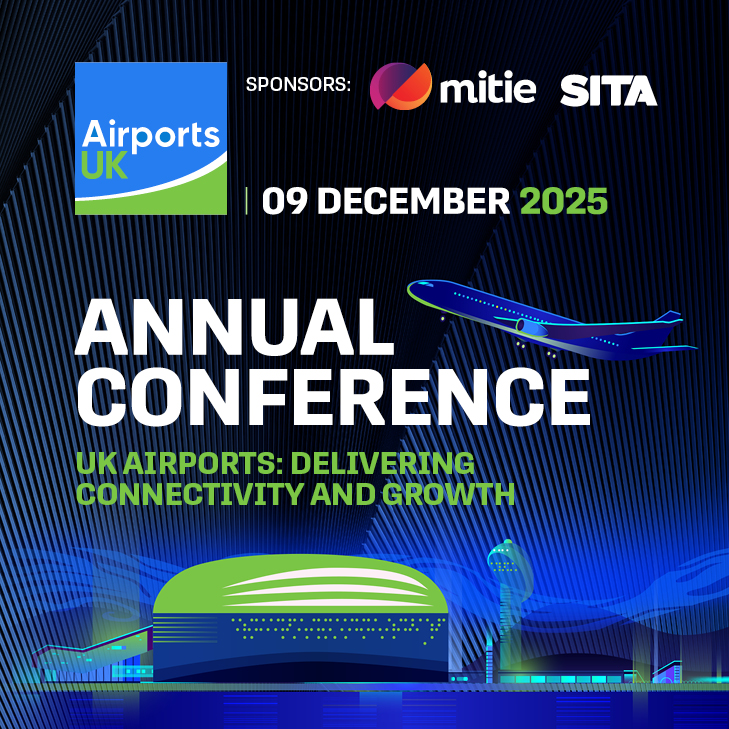 Airports UK

SPONSORS: mitie SITA

09 DECEMBER 2025

ANNUAL CONFERENCE

UK AIRPORTS: DELIVERING CONNECTIVITY AND GROWTH